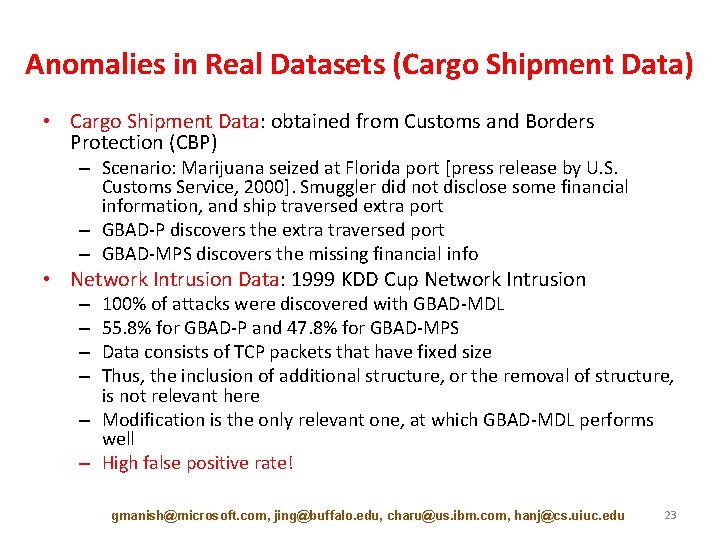 Anomalies in Real Datasets (Cargo Shipment Data)

• Cargo Shipment Data: obtained from Customs and Borders Protection (CBP)
– Scenario: Marijuana seized at Florida port [press release by U.S. Customs Service, 2000]. Smuggler did not disclose some financial information, and ship traversed extra port
– GBAD-P discovers the extra traversed port
– GBAD-MPS discovers the missing financial info
• Network Intrusion Data: 1999 KDD Cup Network Intrusion
– 100% of attacks were discovered with GBAD-MDL
– 55.8% for GBAD-P and 47.8% for GBAD-MPS
– Data consists of TCP packets that have fixed size
– Thus, the inclusion of additional structure, or the removal of structure, is not relevant here
– Modification is the only relevant one, at which GBAD-MDL performs well
– High false positive rate!

gmanish@microsoft.com, jing@buffalo.edu, charu@us.ibm.com, hanj@cs.uiuc.edu 23